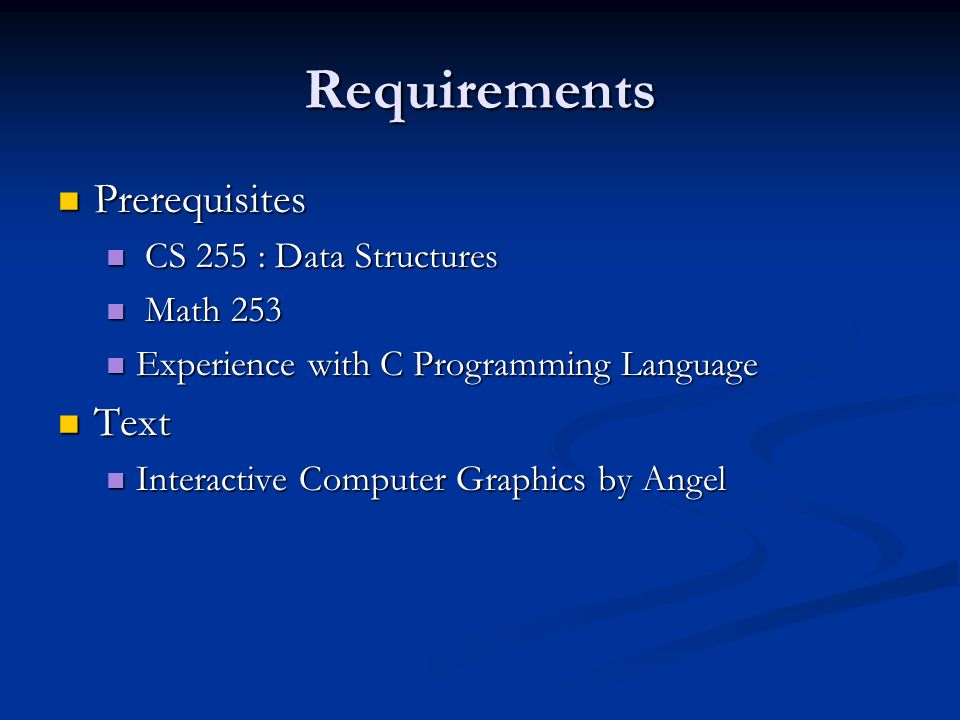 Requirements

- Prerequisites
  - CS 255 : Data Structures
  - Math 253
  - Experience with C Programming Language
- Text
  - Interactive Computer Graphics by Angel